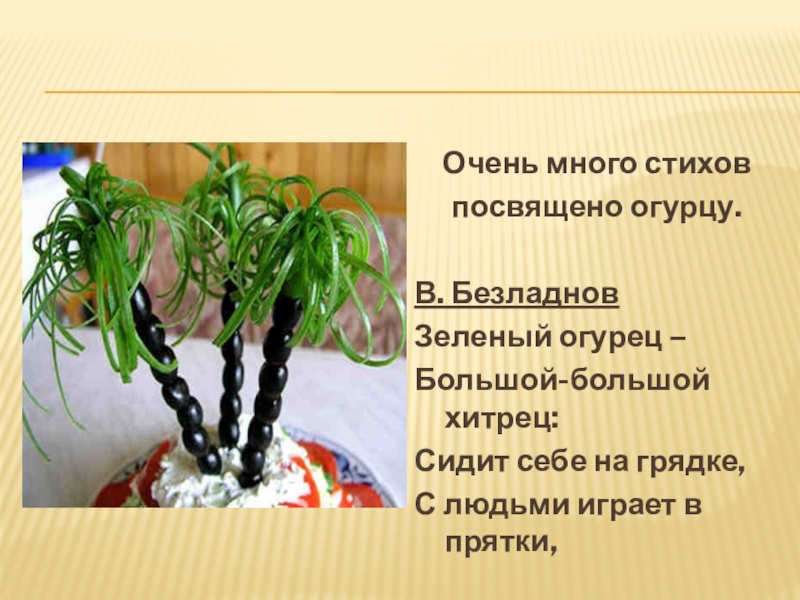 Очень много стихов посвящено огурцу.

В. Безладнов
Зеленый огурец –
Большой-большой хитрец:
Сидит себе на грядке,
С людьми играет в прятки,